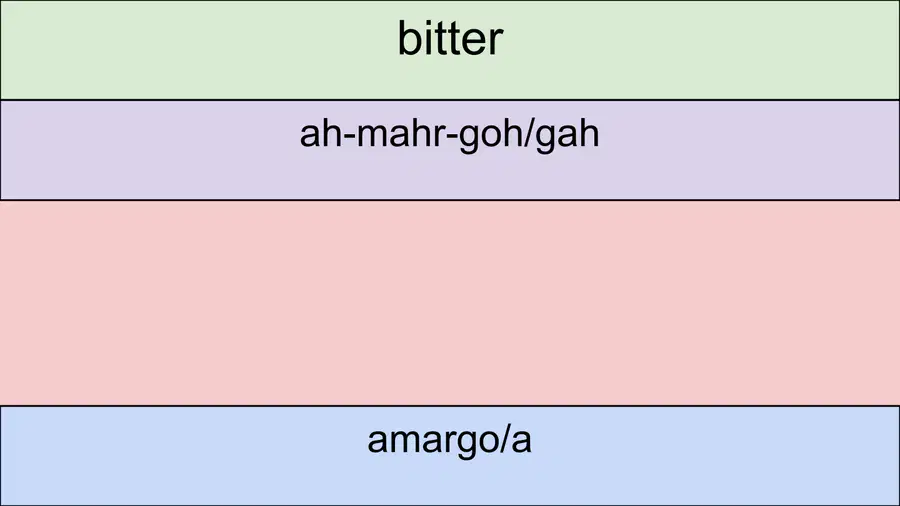 bitter

ah-mahr-goh/gah

amargo/a